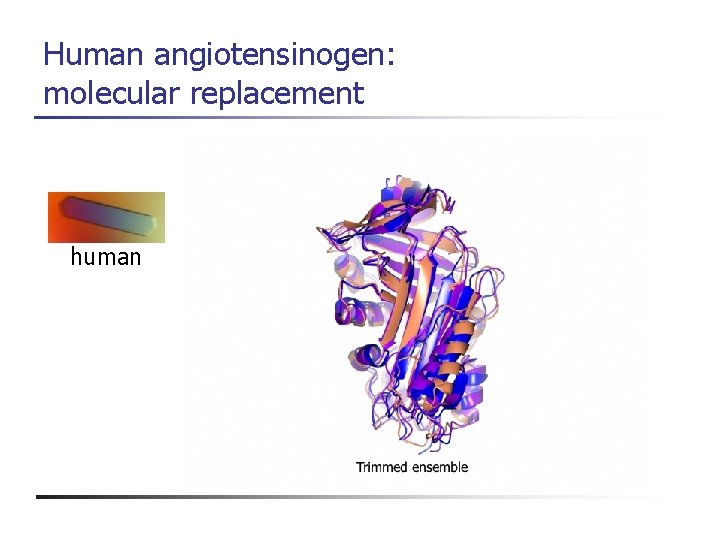 Human angiotensinogen:
molecular replacement

human

Trimmed ensemble